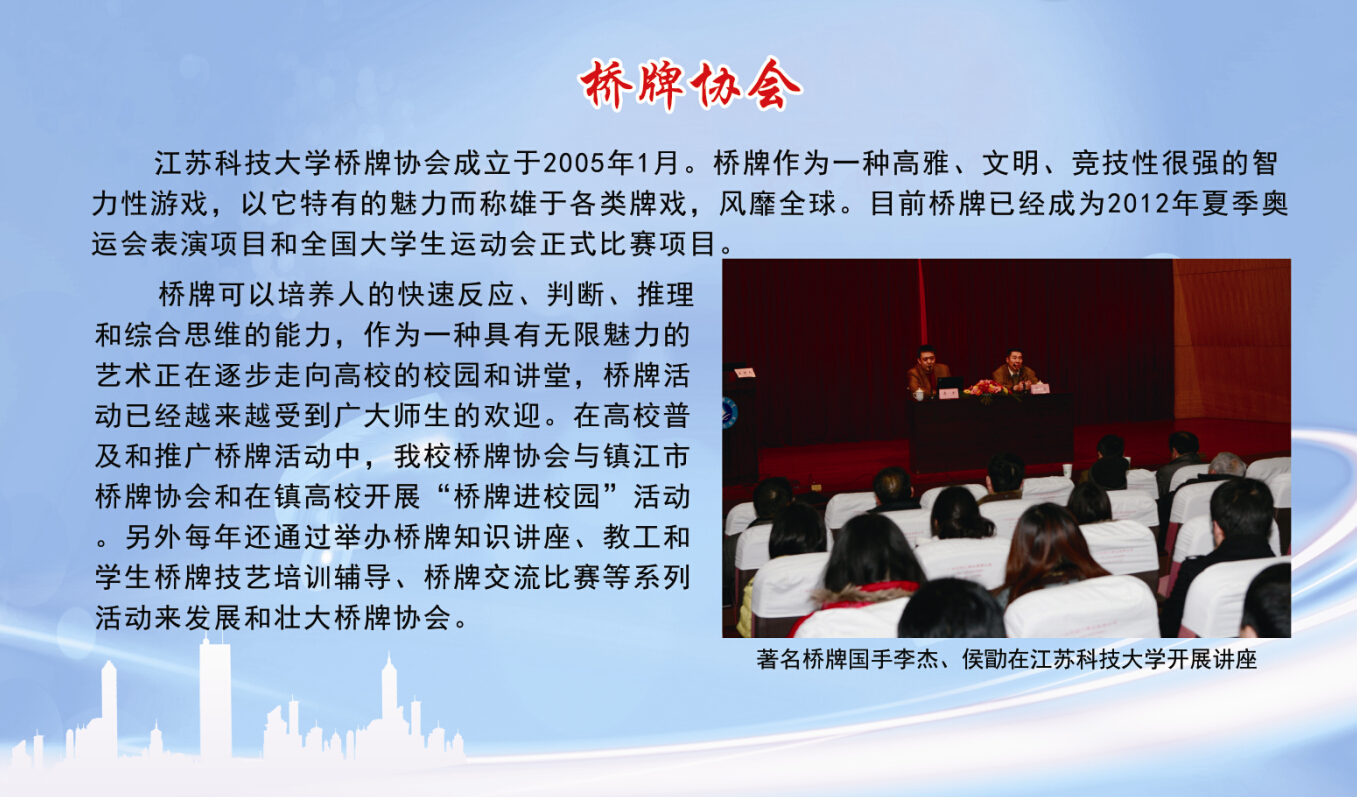 桥牌协会

江苏科技大学桥牌协会成立于2005年1月。桥牌作为一种高雅、文明、竞技性很强的智力性游戏，以它特有的魅力而称雄于各类牌戏，风靡全球。目前桥牌已经成为2012年夏季奥运会表演项目和全国大学生运动会正式比赛项目。

桥牌可以培养人的快速反应、判断、推理和综合思维的能力，作为一种具有无限魅力的艺术正在逐步走向高校的校园和讲堂，桥牌活动已经越来越受到广大师生的欢迎。在高校普及和推广桥牌活动中，我校桥牌协会与镇江市桥牌协会和在镇高校开展“桥牌进校园”活动。另外每年还通过举办桥牌知识讲座、教工和学生桥牌技艺培训辅导、桥牌交流比赛等系列活动来发展和壮大桥牌协会。

著名桥牌国手李杰、侯勖在江苏科技大学开展讲座